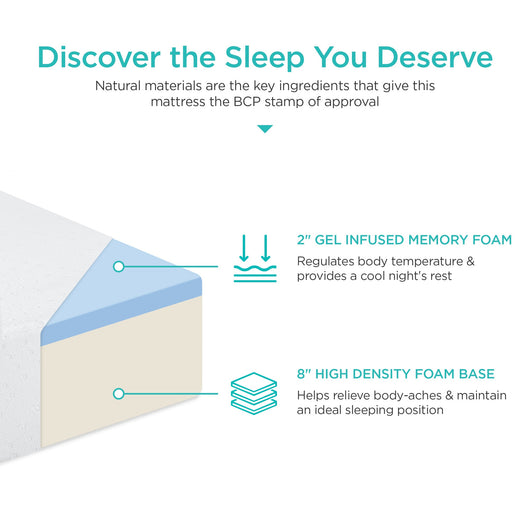 Discover the Sleep You Deserve

Natural materials are the key ingredients that give this mattress the BCP stamp of approval

2" GEL INFUSED MEMORY FOAM

Regulates body temperature & provides a cool night's rest

8" HIGH DENSITY FOAM BASE

Helps relieve body-aches & maintain an ideal sleeping position